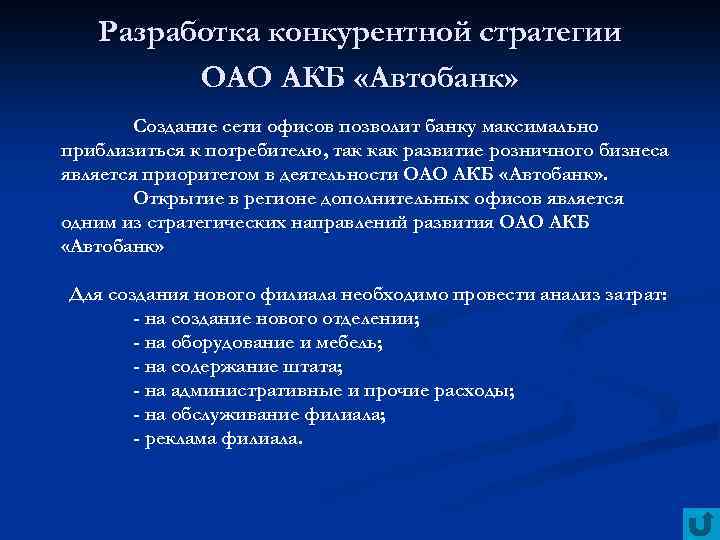 Разработка конкурентной стратегии ОАО АКБ «Автобанк»

Создание сети офисов позволит банку максимально приблизиться к потребителю, так как развитие розничного бизнеса является приоритетом в деятельности ОАО АКБ «Автобанк».

Открытие в регионе дополнительных офисов является одним из стратегических направлений развития ОАО АКБ «Автобанк»

Для создания нового филиала необходимо провести анализ затрат:
- на создание нового отделении;
- на оборудование и мебель;
- на содержание штата;
- на административные и прочие расходы;
- на обслуживание филиала;
- реклама филиала.